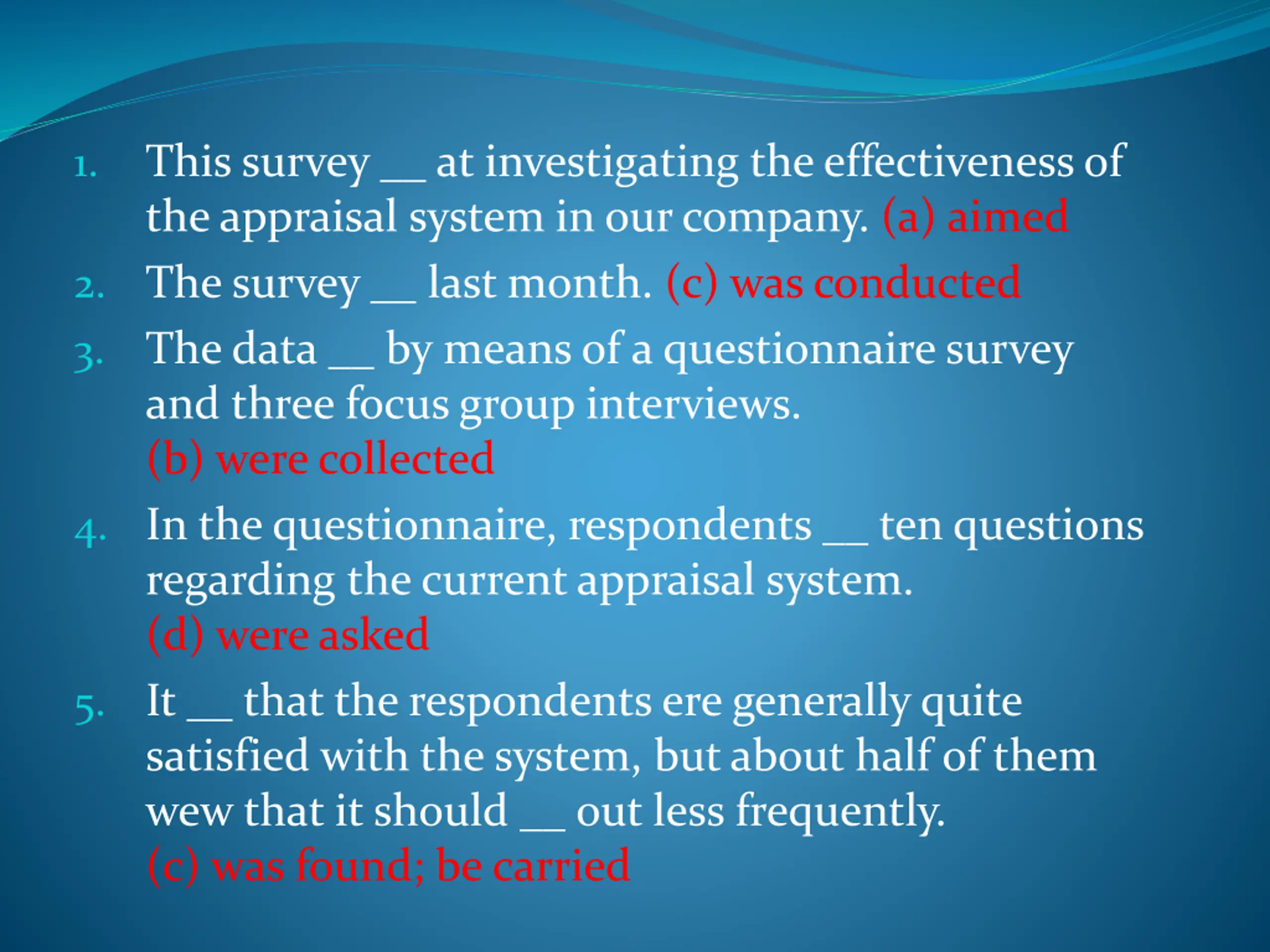 1. This survey __ at investigating the effectiveness of the appraisal system in our company. (a) aimed

2. The survey __ last month. (c) was conducted

3. The data __ by means of a questionnaire survey and three focus group interviews.
(b) were collected

4. In the questionnaire, respondents __ ten questions regarding the current appraisal system.
(d) were asked

5. It __ that the respondents ere generally quite satisfied with the system, but about half of them wew that it should __ out less frequently.
(c) was found; be carried